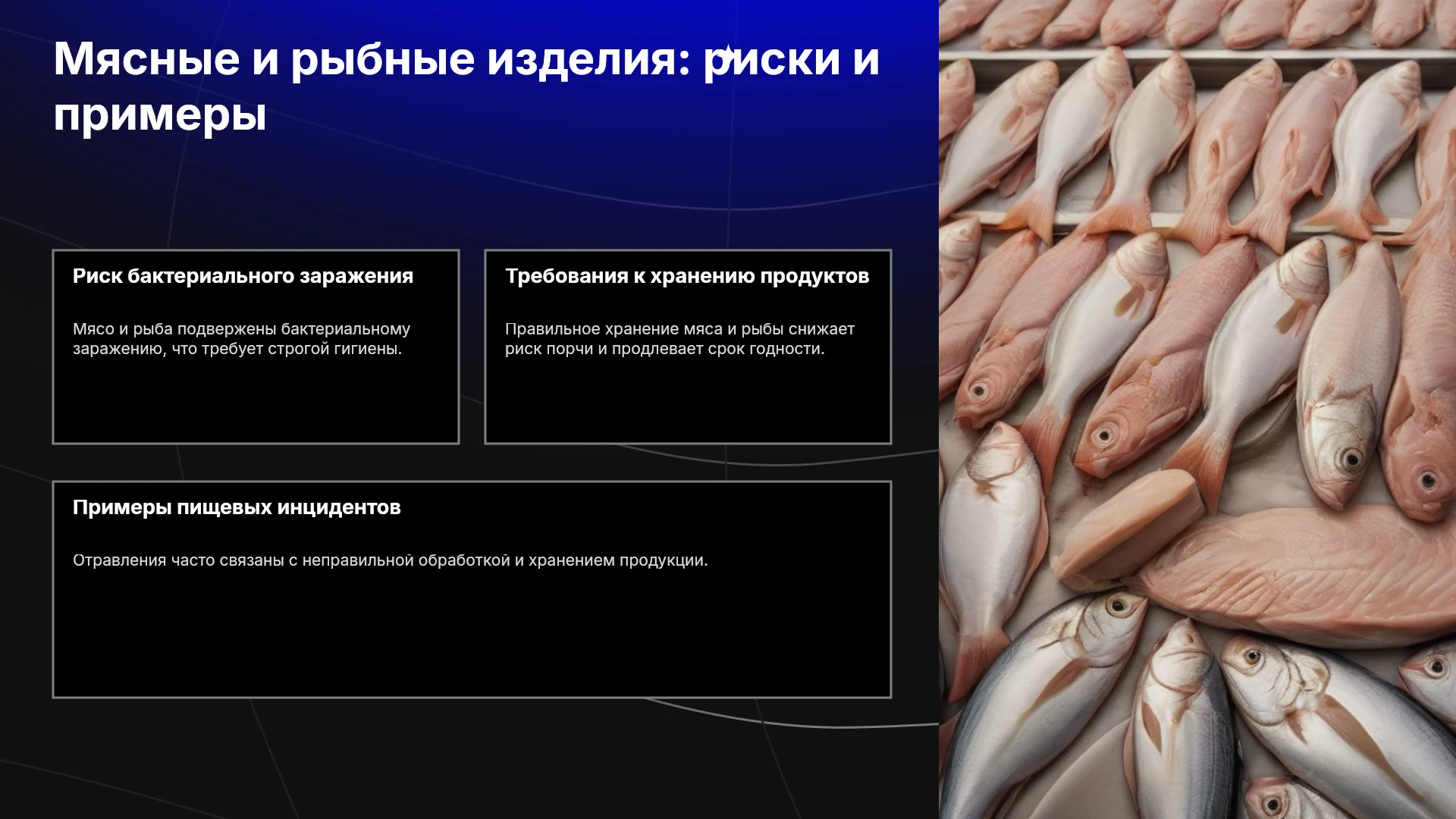 Мясные и рыбные изделия: риски и примеры

Риск бактериального заражения

Мясо и рыба подвержены бактериальному заражению, что требует строгой гигиены.

Требования к хранению продуктов

Правильное хранение мяса и рыбы снижает риск порчи и продлевает срок годности.

Примеры пищевых инцидентов

Отравления часто связаны с неправильной обработкой и хранением продукции.